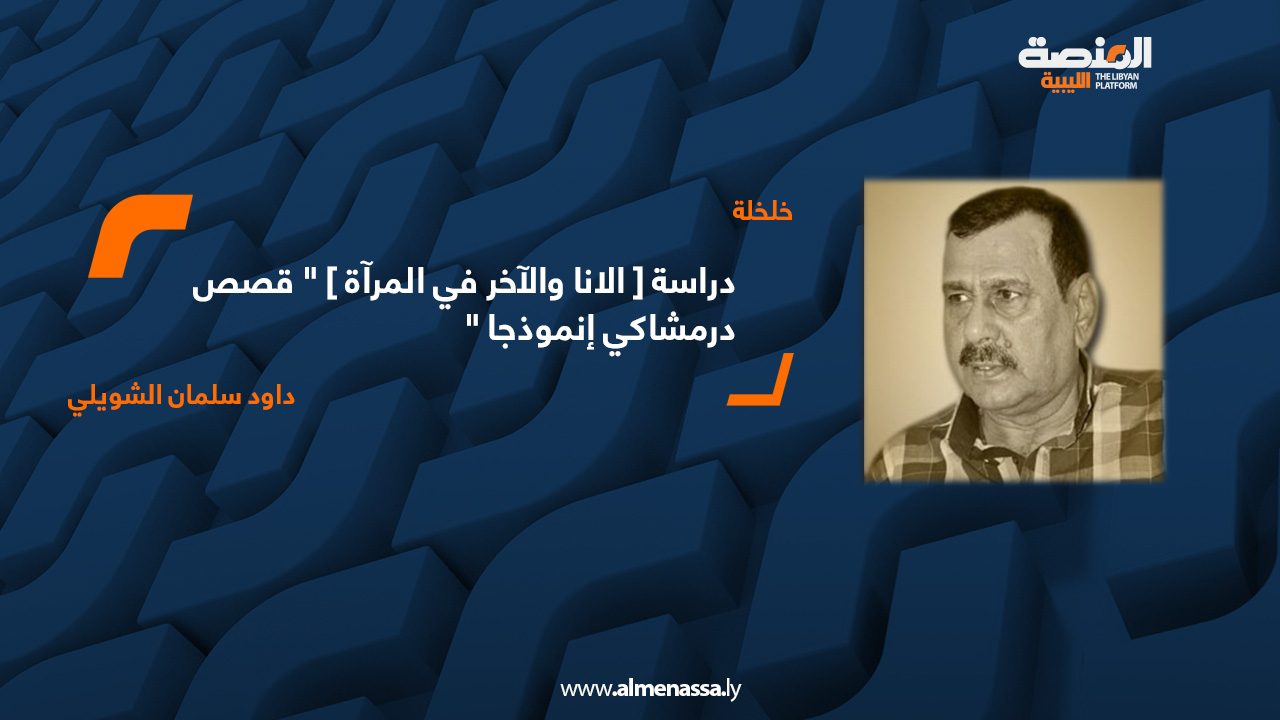 المنصة الليبية
THE LIBYAN PLATFORM

خلخلة

دراسة [ الانا والآخر في المرآة ] " قصص درمشاكي إنموذجا "

داود سلمان الشويلي

www.almenassa.ly